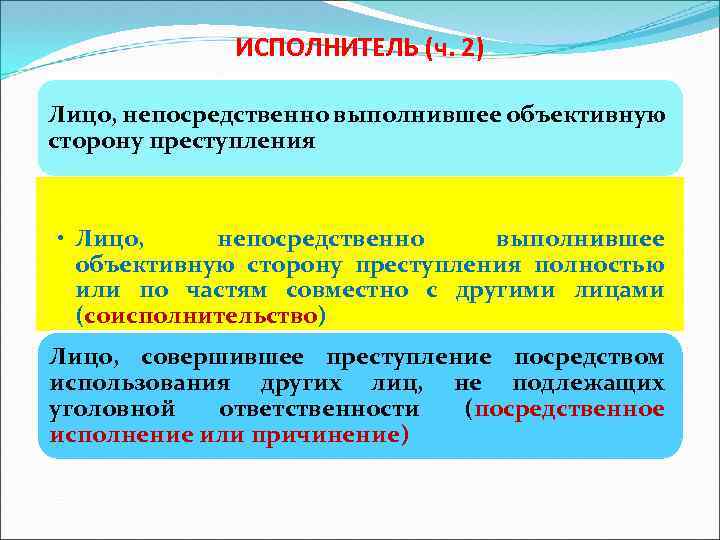 ИСПОЛНИТЕЛЬ (ч. 2)

Лицо, непосредственно выполнившее объективную сторону преступления

• Лицо, непосредственно выполнившее объективную сторону преступления полностью или по частям совместно с другими лицами (соисполнительство)

Лицо, совершившее преступление посредством использования других лиц, не подлежащих уголовной ответственности (посредственное исполнение или причинение)